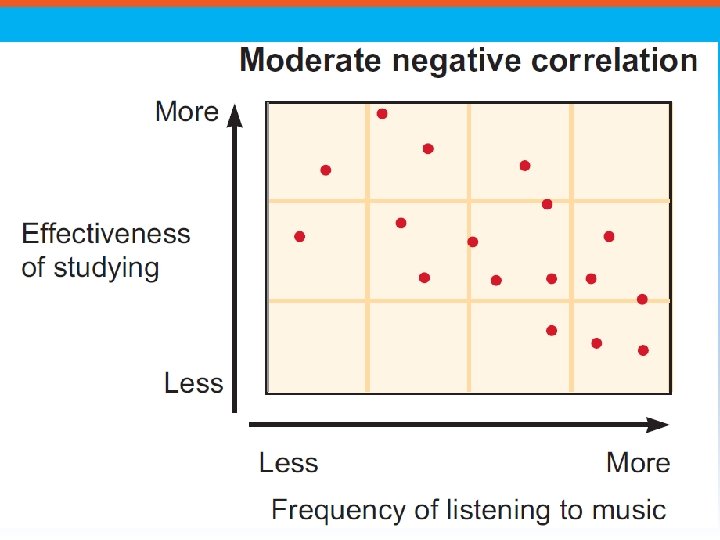 Moderate negative correlation

More

Effectiveness of studying

Less

Less

More

Frequency of listening to music